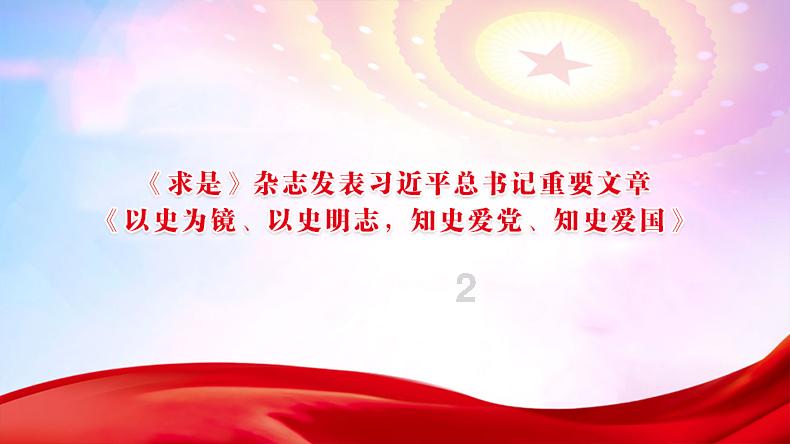 《求是》杂志发表习近平总书记重要文章
《以史为镜、以史明志，知史爱党、知史爱国》

2